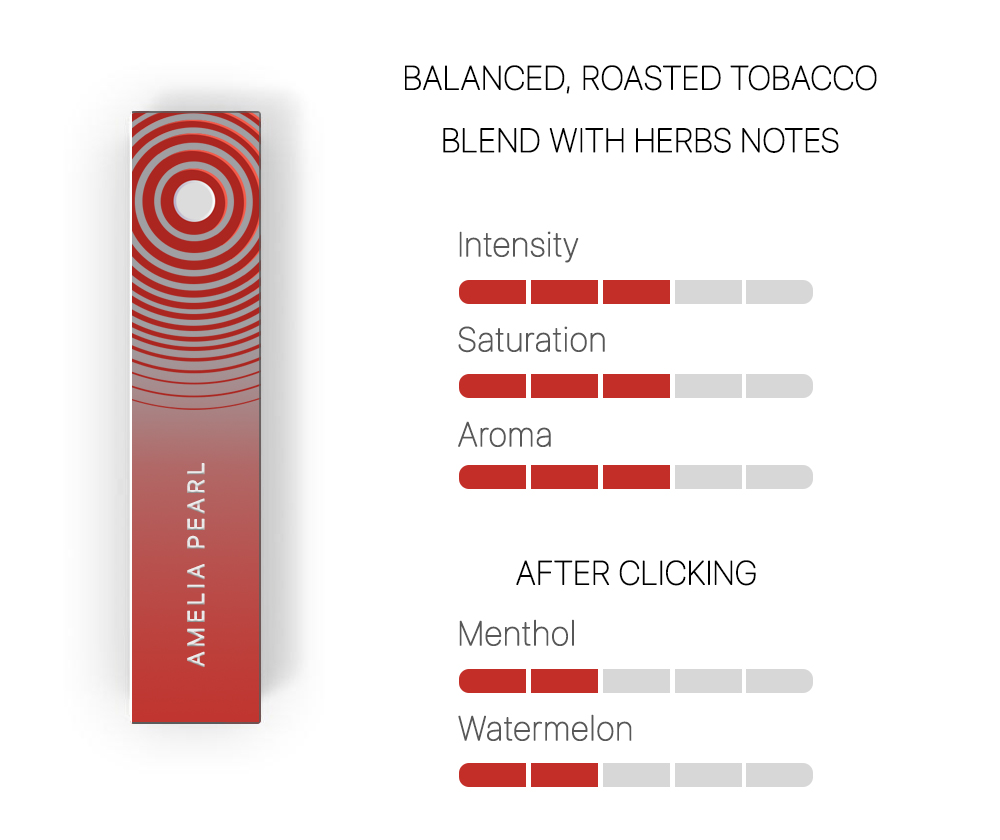 AMELIA PEARL

BALANCED, ROASTED TOBACCO BLEND WITH HERBS NOTES

Intensity

Saturation

Aroma

AFTER CLICKING

Menthol

Watermelon